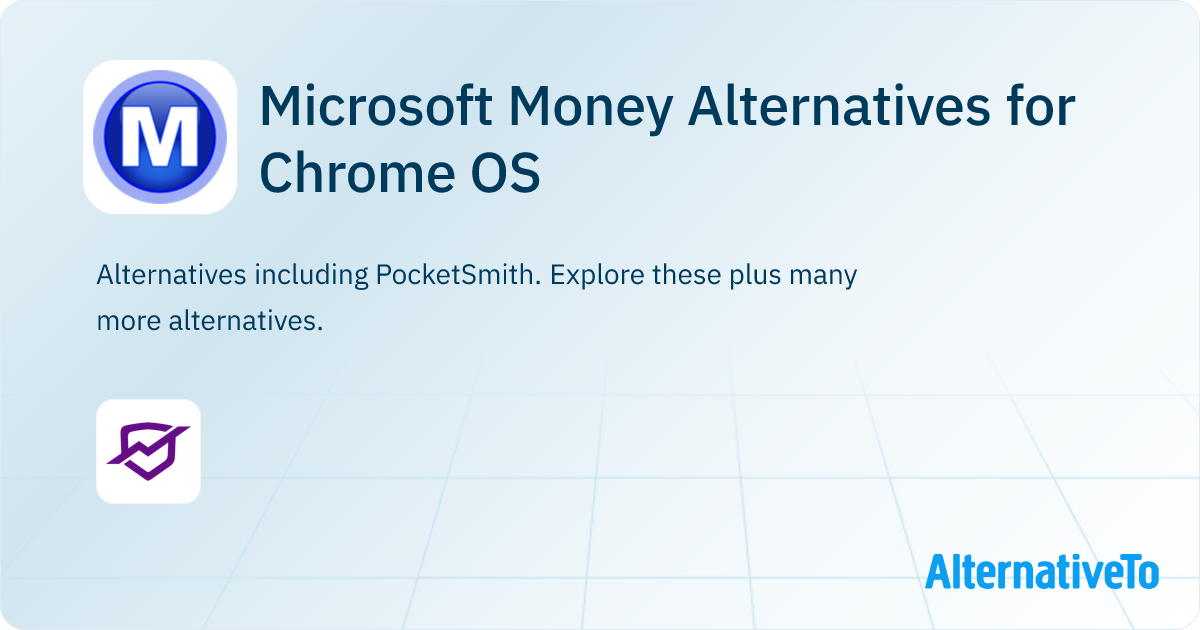 M

Microsoft Money Alternatives for Chrome OS

Alternatives including PocketSmith. Explore these plus many more alternatives.

AlternativeTo